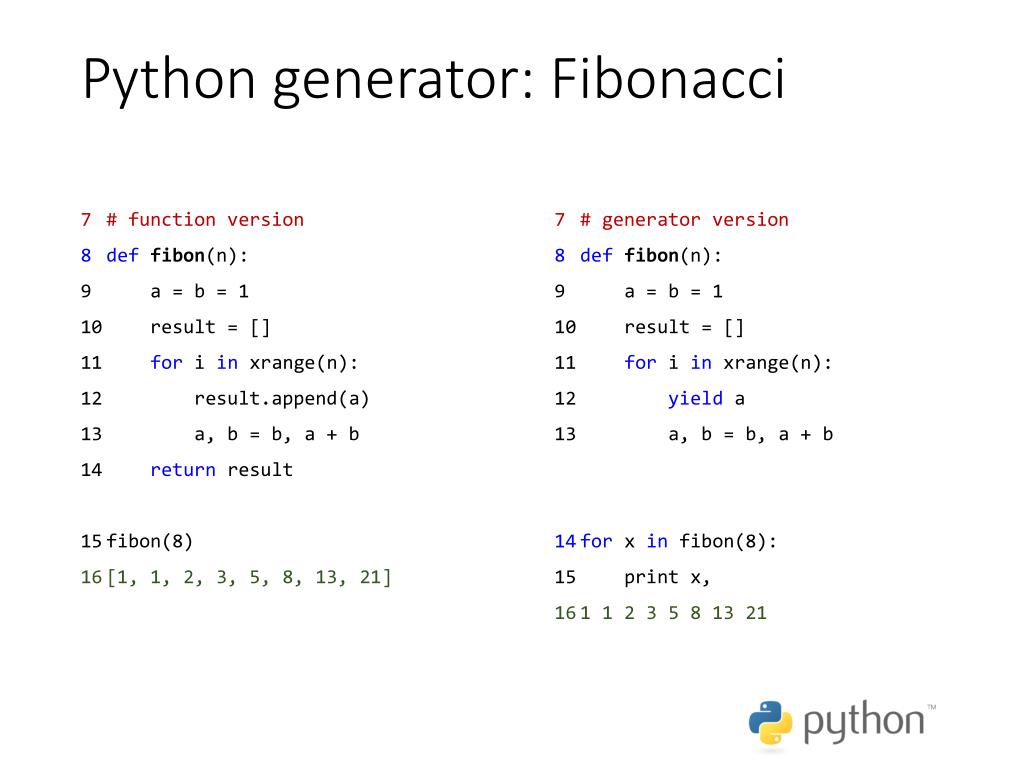 Python generator: Fibonacci

7 # function version
8 def fibon(n):
9     a = b = 1
10     result = []
11     for i in xrange(n):
12         result.append(a)
13         a, b = b, a + b
14     return result

15 fibon(8)
16 [1, 1, 2, 3, 5, 8, 13, 21]

7 # generator version
8 def fibon(n):
9     a = b = 1
10     result = []
11     for i in xrange(n):
12         yield a
13         a, b = b, a + b

14 for x in fibon(8):
15     print x,
16 1 1 2 3 5 8 13 21

python™